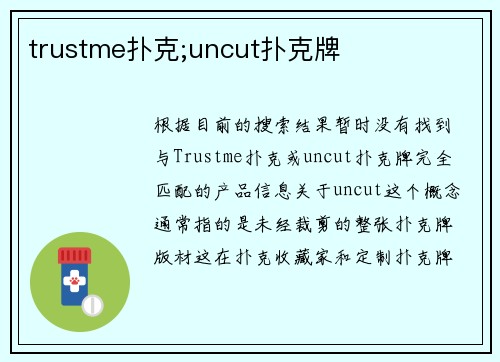 trustme扑克;uncut扑克牌

根据目前的搜索结果暂时没有找到与Trustme扑克或uncut扑克牌完全匹配的产品信息关于uncut这个概念通常指的是未经裁剪的整张扑克牌版材这在扑克收藏家和定制扑克牌